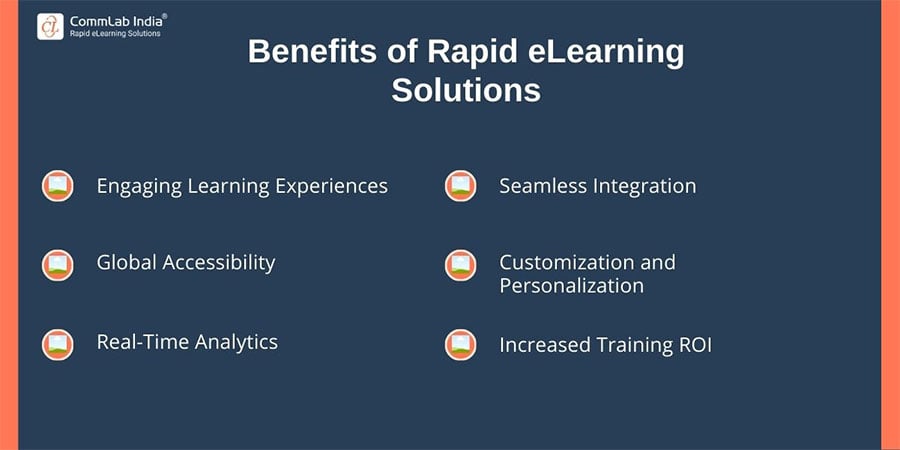 CommLab India®
Rapid eLearning Solutions

Benefits of Rapid eLearning Solutions

Engaging Learning Experiences

Global Accessibility

Real-Time Analytics

Seamless Integration

Customization and Personalization

Increased Training ROI